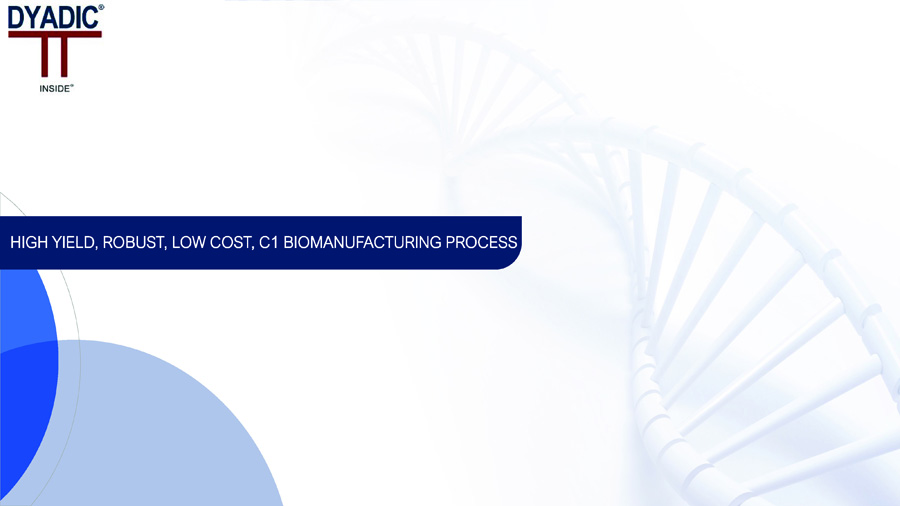 DYADIC®

INSIDE™

HIGH YIELD, ROBUST, LOW COST, C1 BIOMANUFACTURING PROCESS